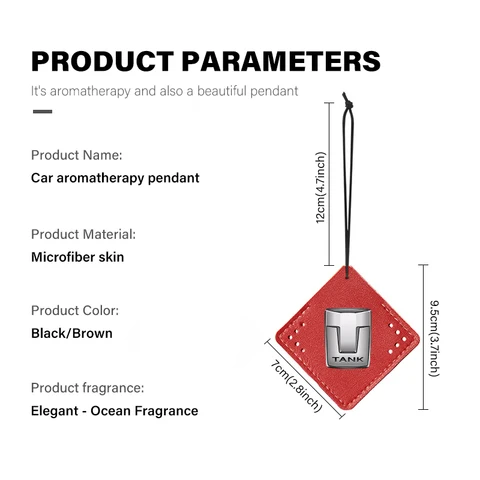 PRODUCT PARAMETERS

It's aromatherapy and also a beautiful pendant

Product Name:

Car aromatherapy pendant

Product Material:

Microfiber skin

Product Color:

Black/Brown

Product fragrance:

Elegant - Ocean Fragrance

12cm(4.7inch)

9.5cm(3.7inch)

7cm(2.8inch)

TANK